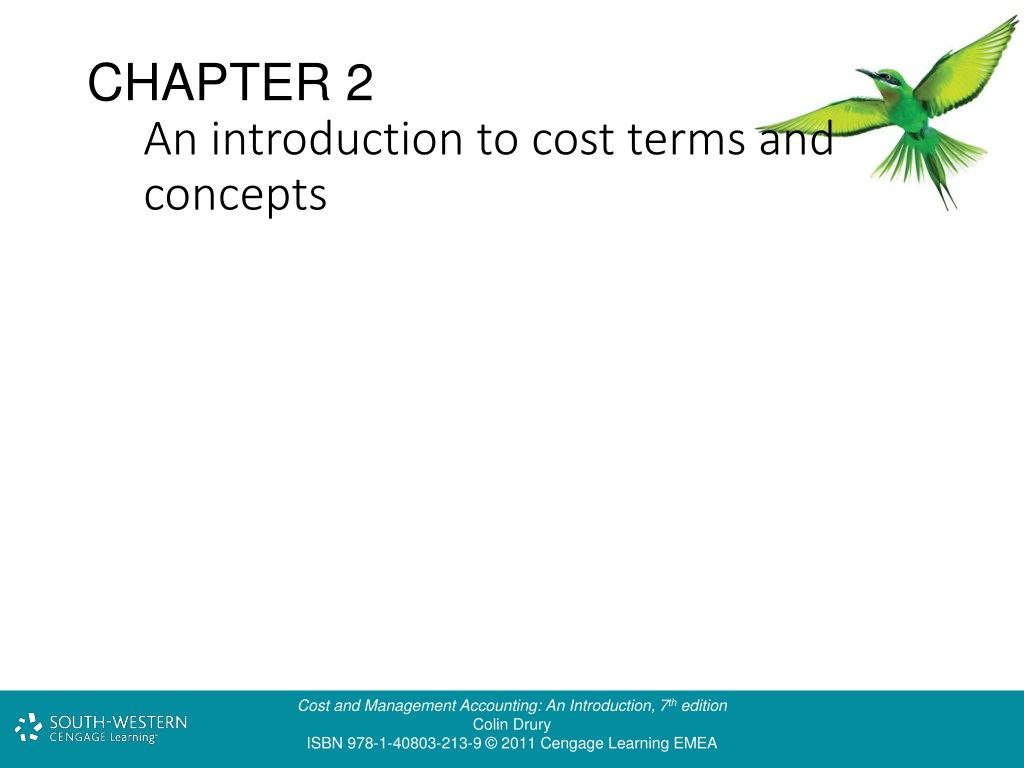 CHAPTER 2
An introduction to cost terms and concepts

SOUTH-WESTERN
CENGAGE Learning

Cost and Management Accounting: An Introduction, 7th edition
Colin Drury
ISBN 978-1-40803-213-9 © 2011 Cengage Learning EMEA